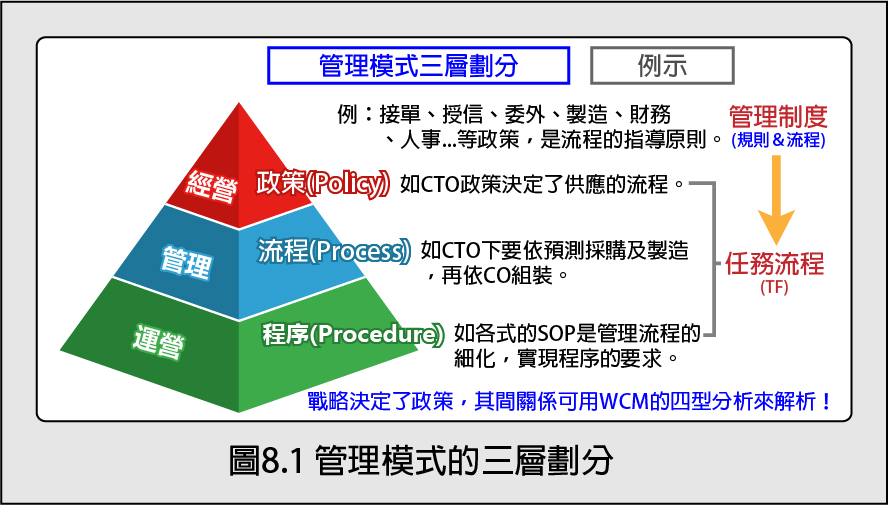 管理模式三層劃分

例示

例：接單、授信、委外、製造、財務、人事...等政策，是流程的指導原則。

管理制度
(規則＆流程)

經營

政策(Policy)

如CTO政策決定了供應的流程。

管理

流程(Process)

如CTO下要依預測採購及製造，再依CO組裝。

任務流程
(TF)

運營

程序(Procedure)

如各式的SOP是管理流程的細化，實現程序的要求。

戰略決定了政策，其間關係可用WCM的四型分析來解析！

圖8.1 管理模式的三層劃分